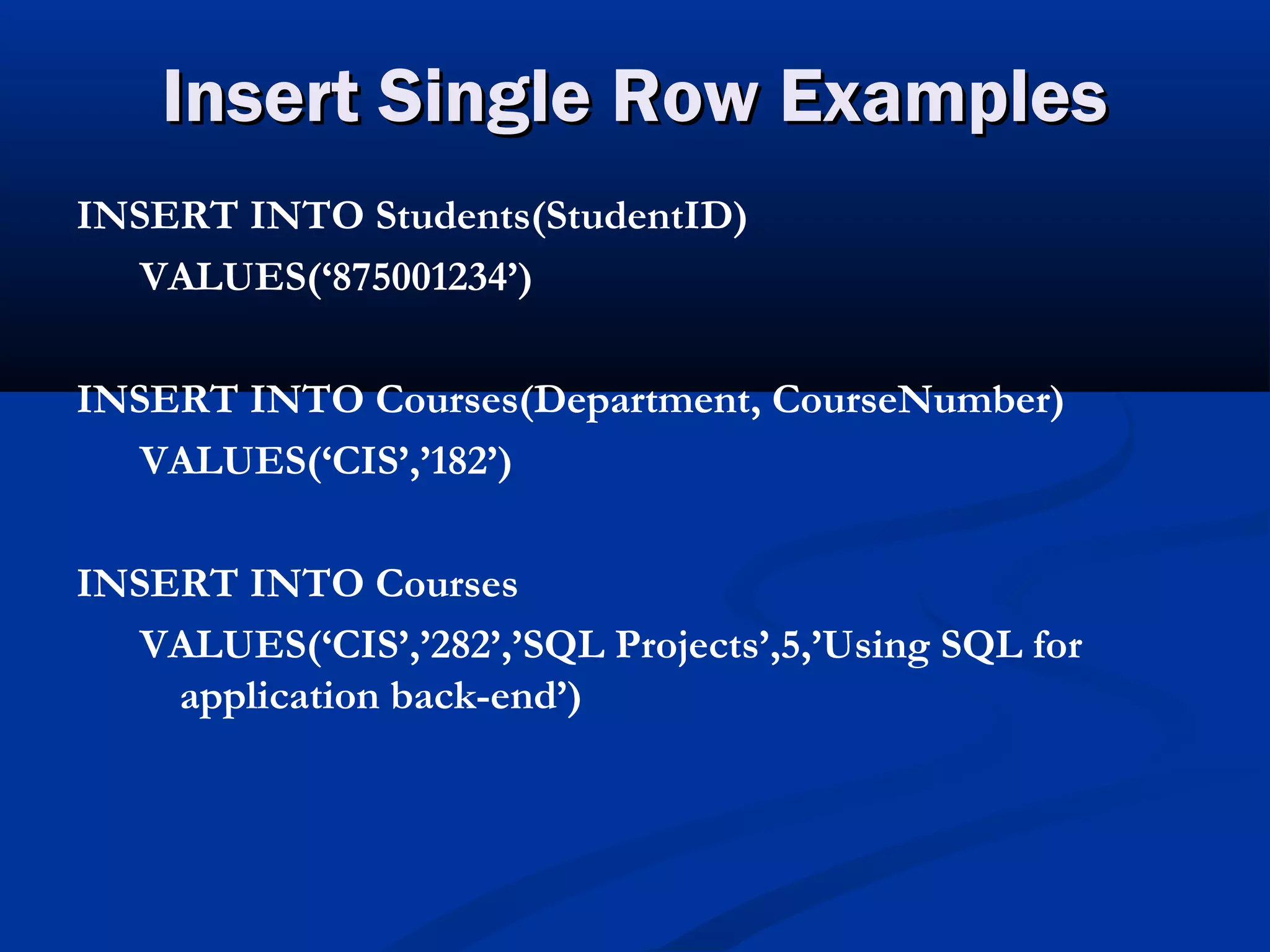 Insert Single Row Examples

INSERT INTO Students(StudentID)
VALUES(‘875001234’)

INSERT INTO Courses(Department, CourseNumber)
VALUES(‘CIS’,’182’)

INSERT INTO Courses
VALUES(‘CIS’,’282’,’SQL Projects’,5,’Using SQL for application back-end’)